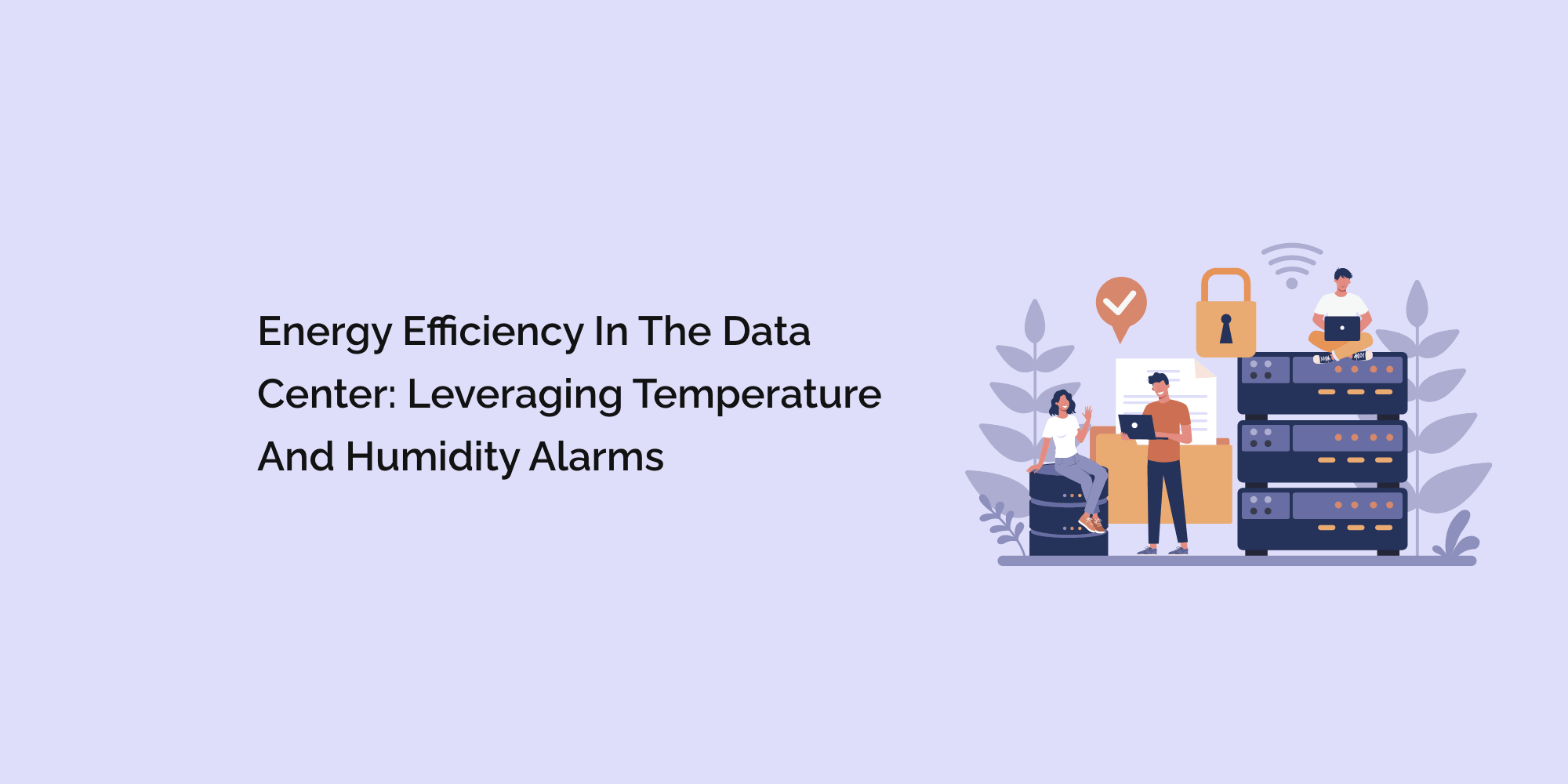 Energy Efficiency In The Data Center: Leveraging Temperature And Humidity Alarms